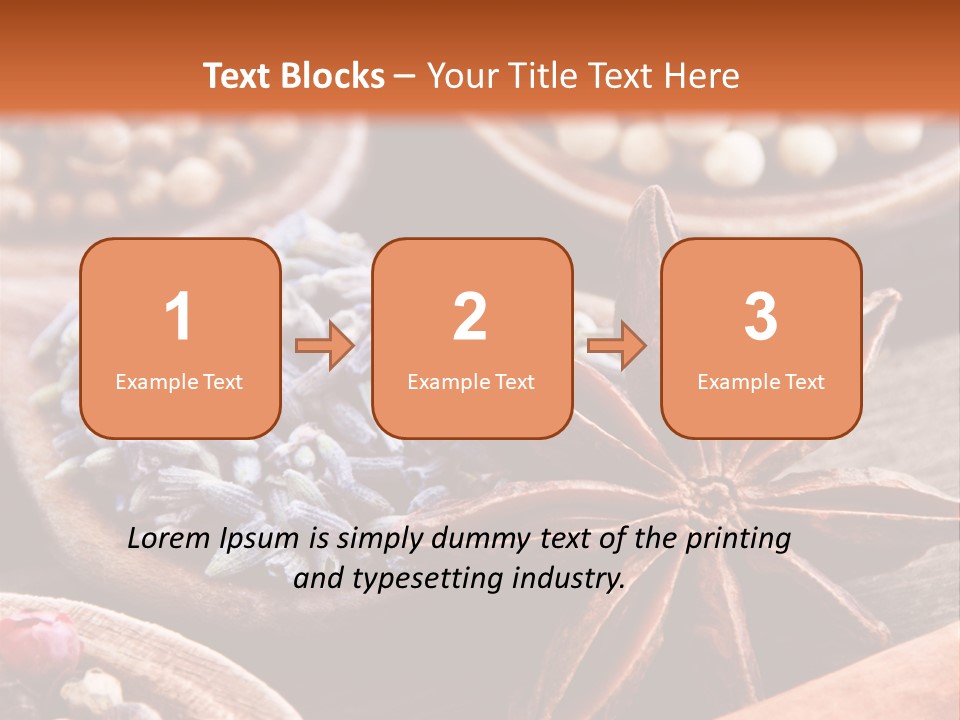 Text Blocks – Your Title Text Here

1
Example Text

2
Example Text

3
Example Text

Lorem Ipsum is simply dummy text of the printing and typesetting industry.